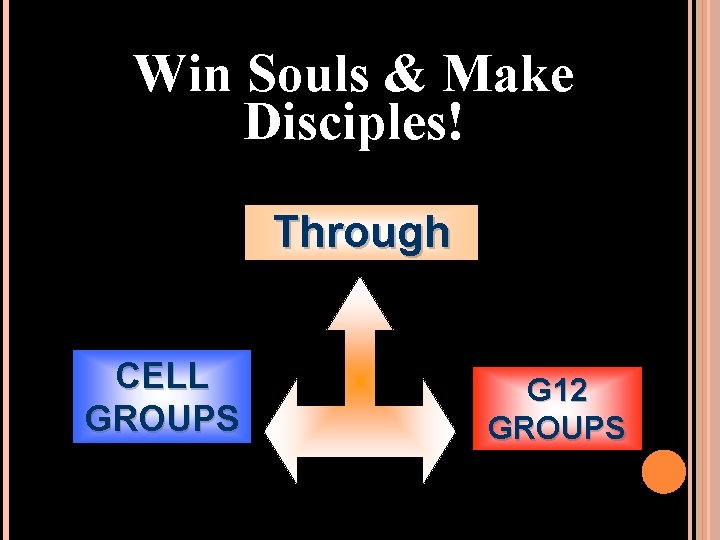 Win Souls & Make Disciples!

Through

CELL GROUPS

G12 GROUPS